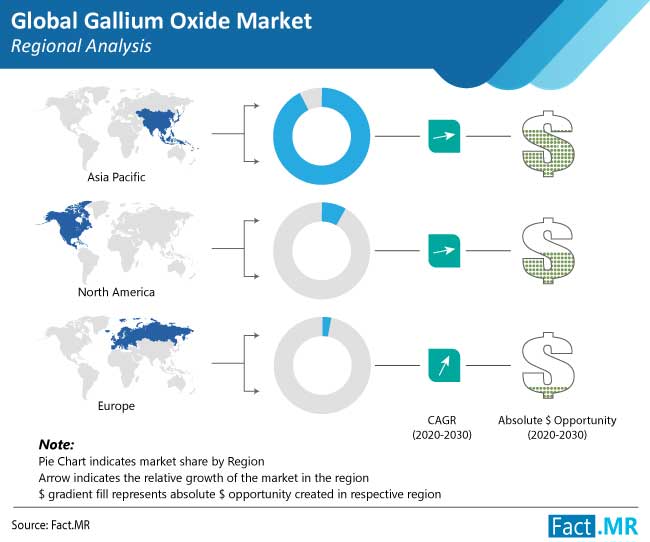 Global Gallium Oxide Market
Regional Analysis

Asia Pacific

North America

Europe

CAGR (2020-2030)

Absolute $ Opportunity (2020-2030)

Note:
Pie Chart indicates market share by Region
Arrow indicates the relative growth of the market in the region
$ gradient fill represents absolute $ opportunity created in respective region

Source: Fact.MR

Fact.MR